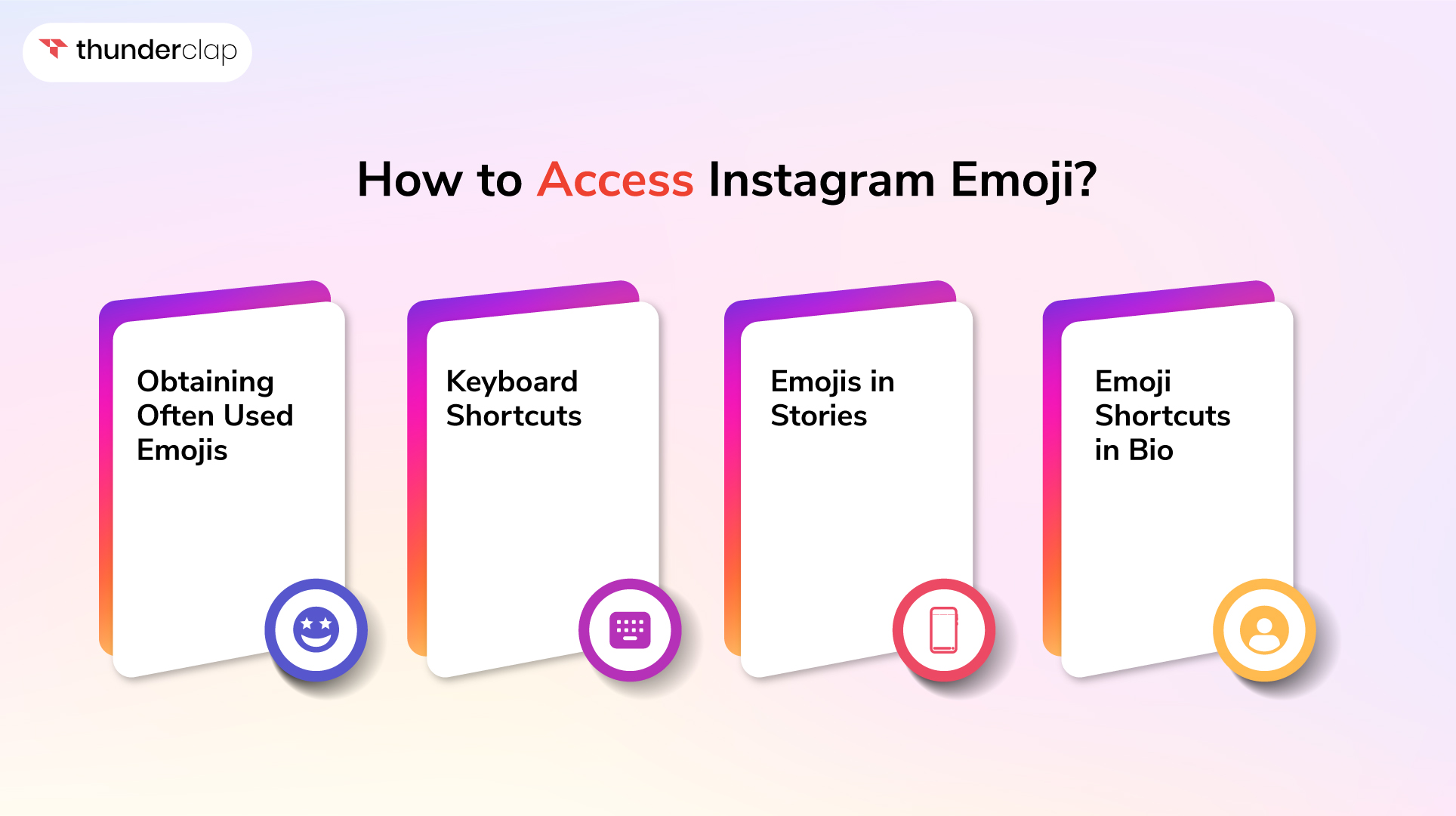 thunderclap

How to Access Instagram Emoji?

Obtaining Often Used Emojis

Keyboard Shortcuts

Emojis in Stories

Emoji Shortcuts in Bio